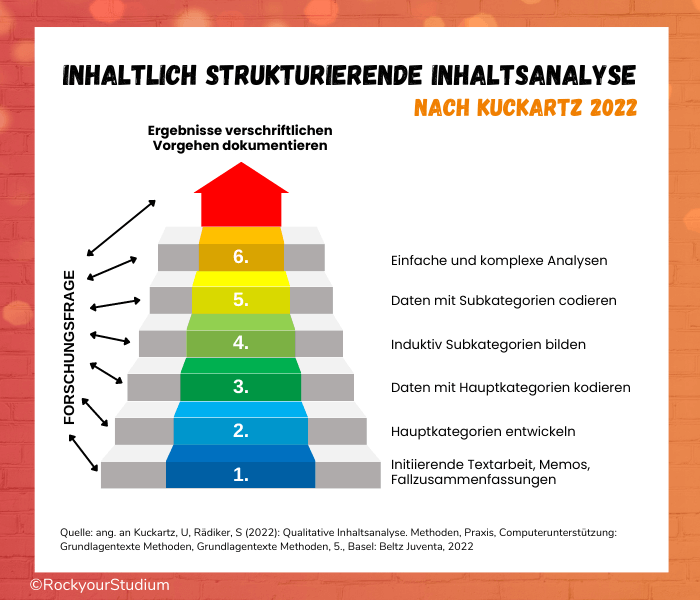 INHALTLICH STRUKTURIERENDE INHALTSANALYSE

NACH KUCKARTZ 2022

Ergebnisse verschriftlichen
Vorgehen dokumentieren

FORSCHUNGSFRAGE

6. Einfache und komplexe Analysen

5. Daten mit Subkategorien codieren

4. Induktiv Subkategorien bilden

3. Daten mit Hauptkategorien kodieren

2. Hauptkategorien entwickeln

1. Initiierende Textarbeit, Memos, Fallzusammenfassungen

Quelle: ang. an Kuckartz, U, Rädiker, S (2022): Qualitative Inhaltsanalyse. Methoden, Praxis, Computerunterstützung: Grundlagentexte Methoden, Grundlagentexte Methoden, 5., Basel: Beltz Juventa, 2022

©RockyourStudium